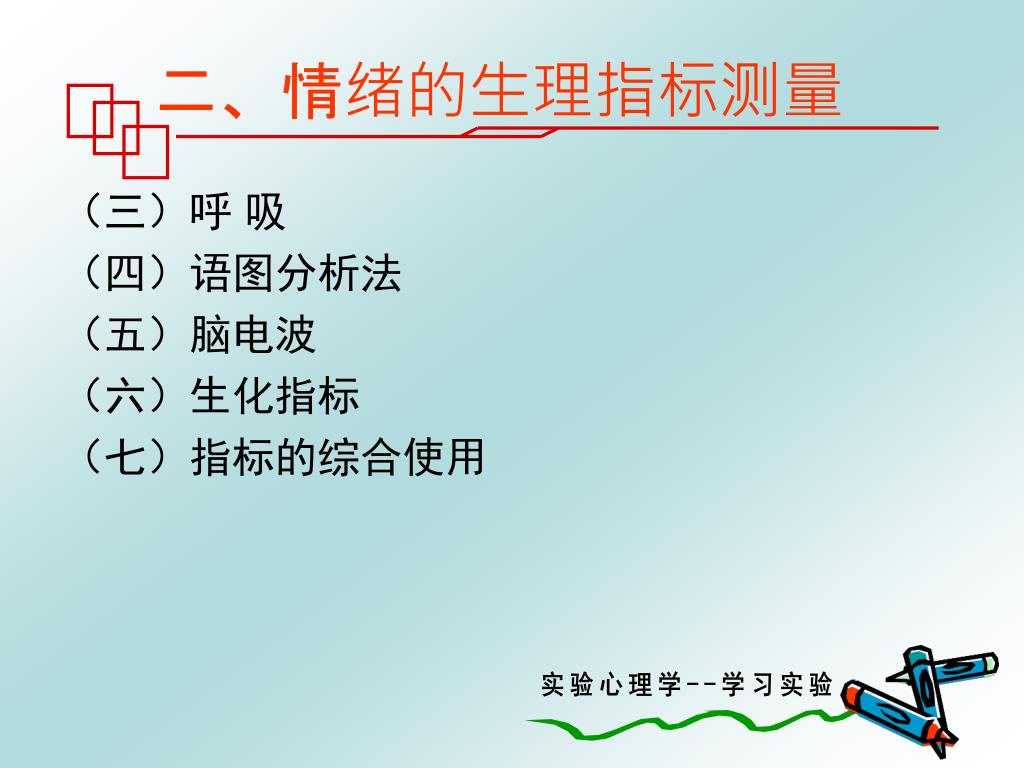 二、情绪的生理指标测量

（三）呼 吸
（四）语图分析法
（五）脑电波
（六）生化指标
（七）指标的综合使用

实验心理学--学习实验